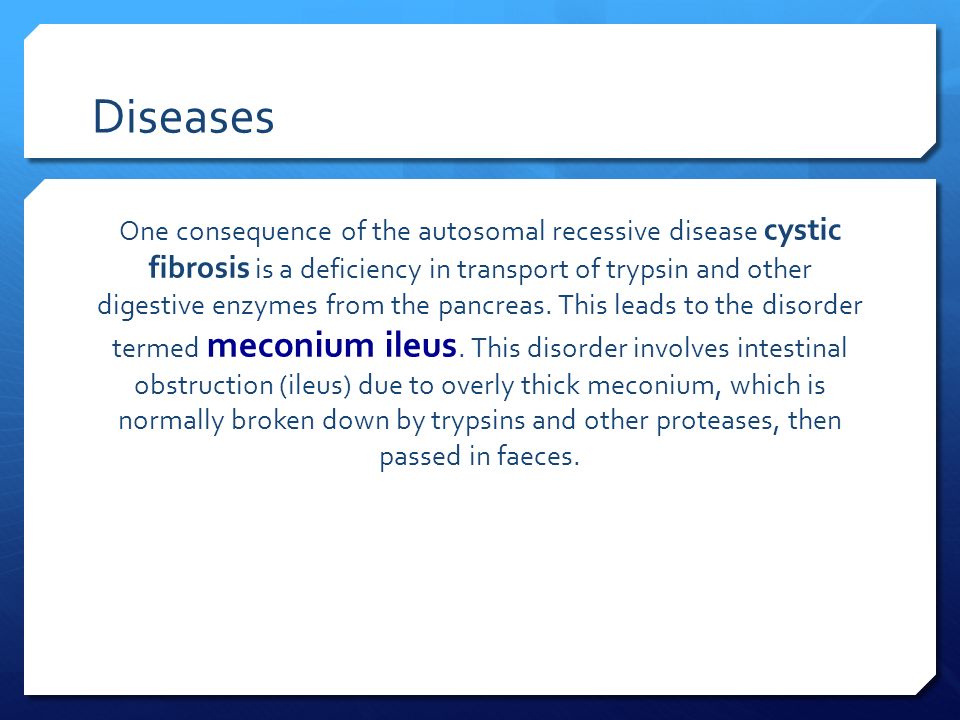 Diseases

One consequence of the autosomal recessive disease cystic fibrosis is a deficiency in transport of trypsin and other digestive enzymes from the pancreas. This leads to the disorder termed meconium ileus. This disorder involves intestinal obstruction (ileus) due to overly thick meconium, which is normally broken down by trypsins and other proteases, then passed in faeces.